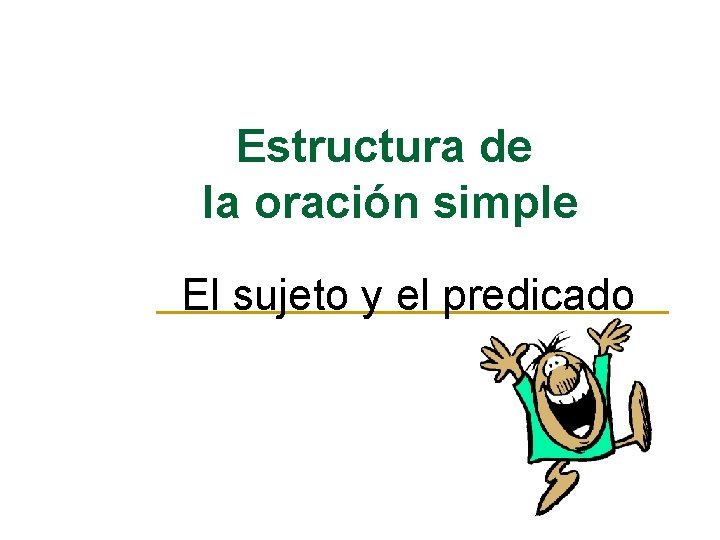 Estructura de
la oración simple

El sujeto y el predicado